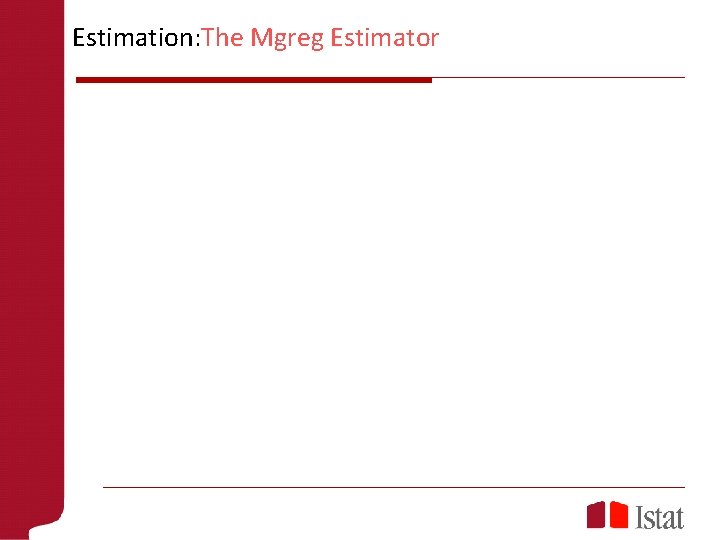 Estimation:The Mgreg Estimator

Istat